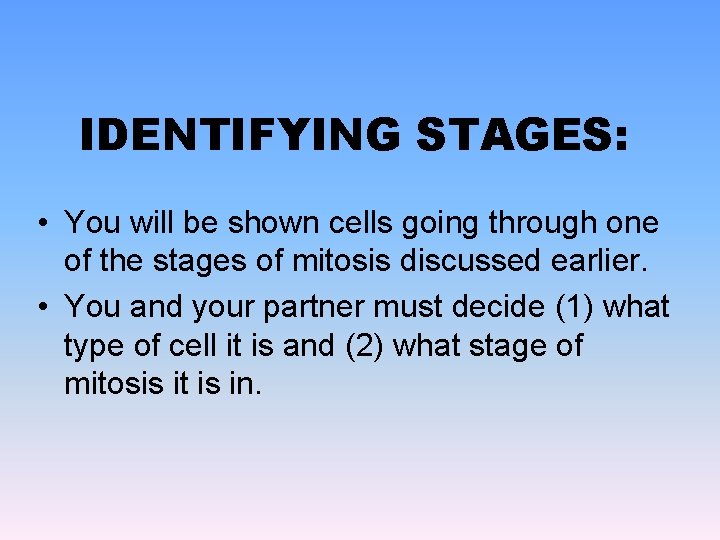 IDENTIFYING STAGES:

• You will be shown cells going through one of the stages of mitosis discussed earlier.

• You and your partner must decide (1) what type of cell it is and (2) what stage of mitosis it is in.